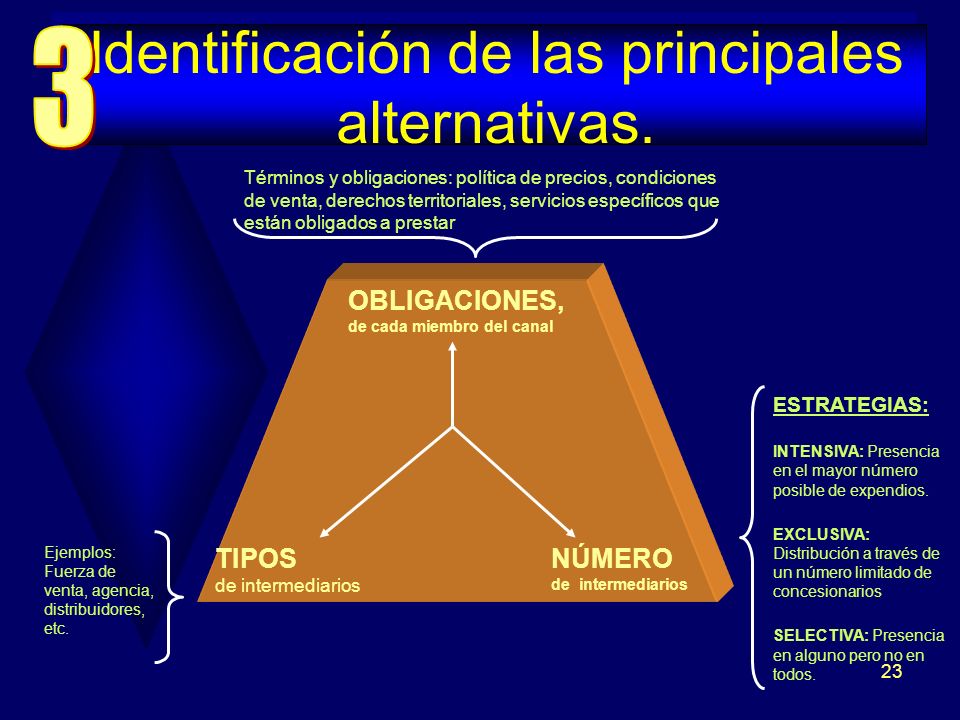 3 Identificación de las principales alternativas.

Términos y obligaciones: política de precios, condiciones de venta, derechos territoriales, servicios específicos que están obligados a prestar

OBLIGACIONES,
de cada miembro del canal

TIPOS
de intermediarios

NÚMERO
de intermediarios

Ejemplos: Fuerza de venta, agencia, distribuidores, etc.

ESTRATEGIAS:

INTENSIVA: Presencia en el mayor número posible de expendios.

EXCLUSIVA: Distribución a través de un número limitado de concesionarios

SELECTIVA: Presencia en alguno pero no en todos.

23